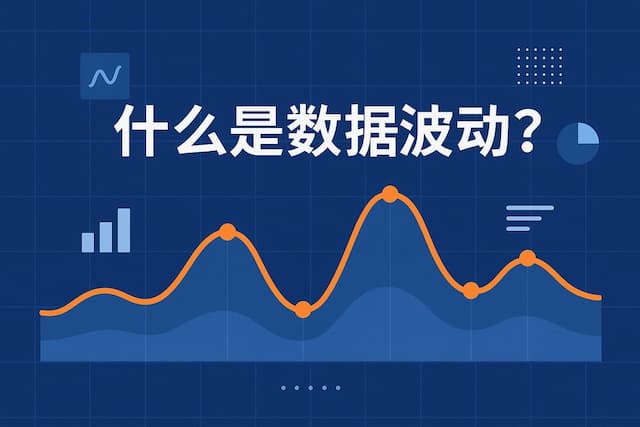 什么是数据波动？